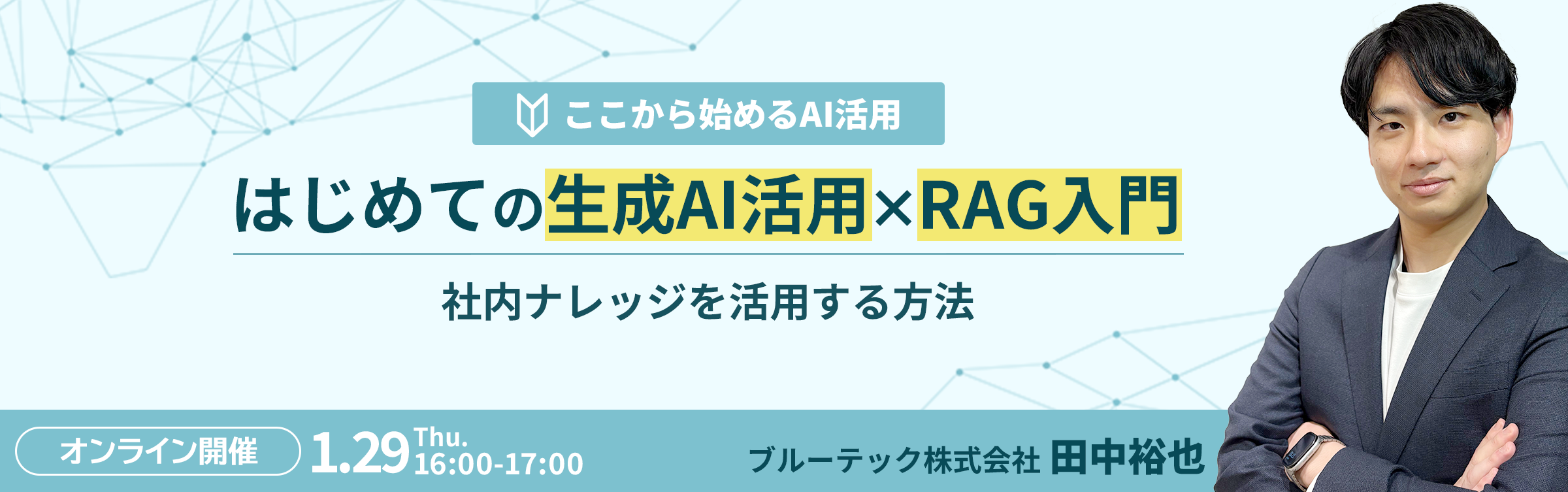 ここから始めるAI活用

はじめての生成AI活用×RAG入門

社内ナレッジを活用する方法

オンライン開催

1.29 Thu.
16:00-17:00

ブルーテック株式会社 田中裕也